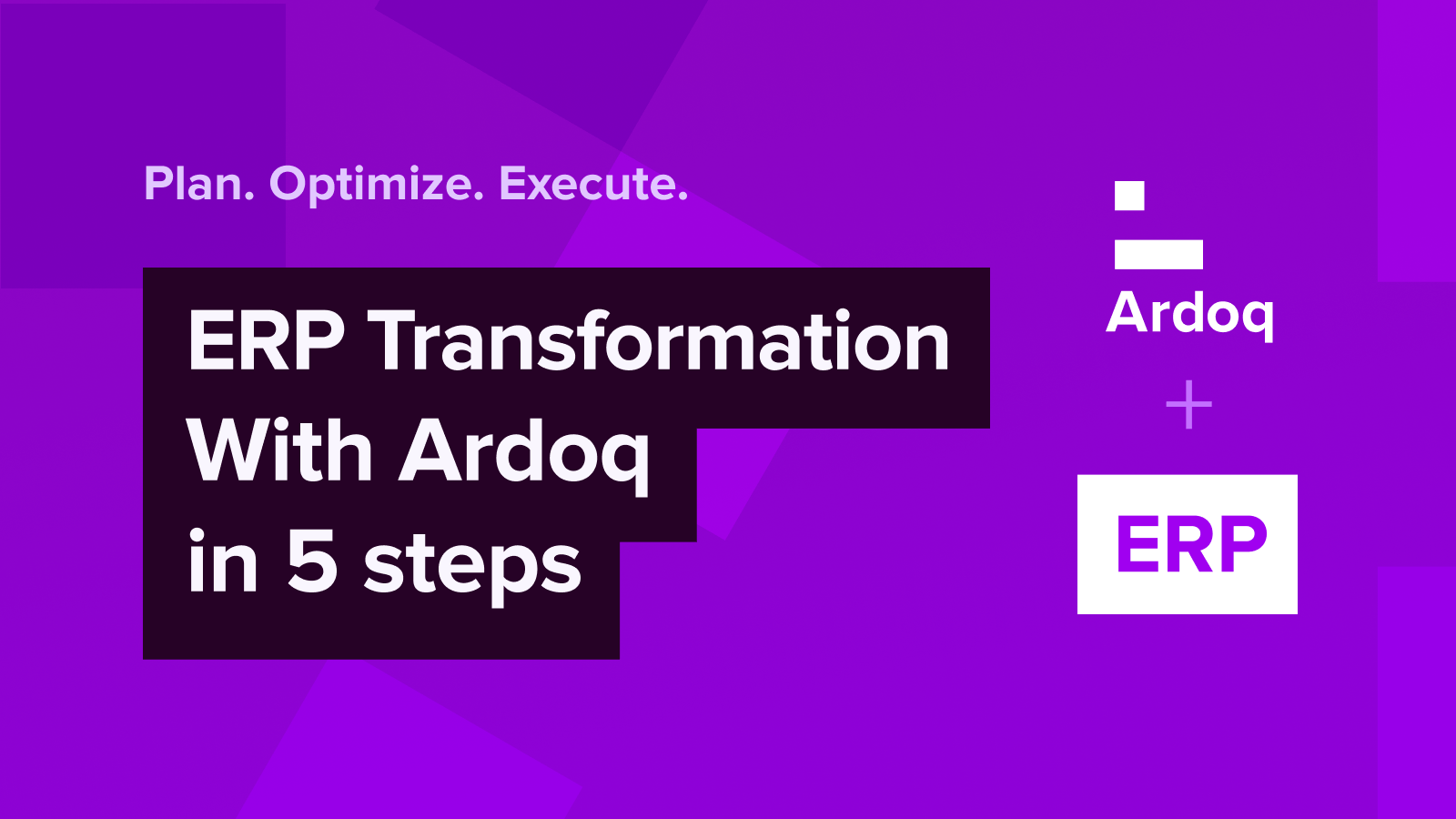 Plan. Optimize. Execute.

ERP Transformation With Ardoq in 5 steps

Ardoq

+

ERP